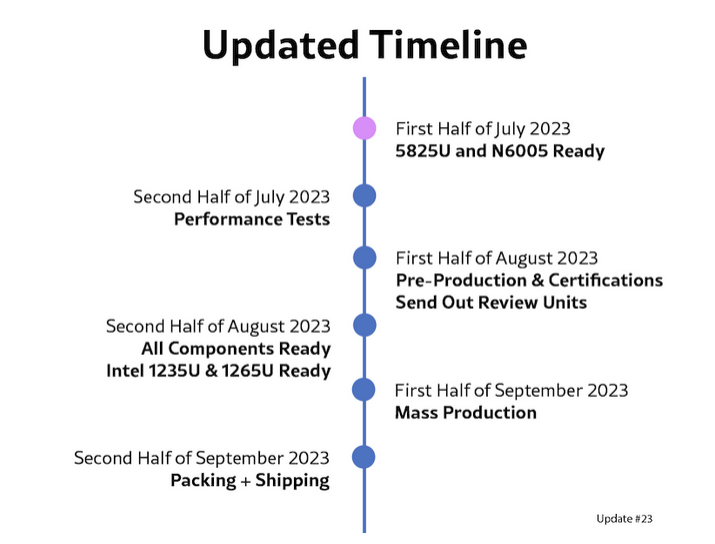 Updated Timeline

First Half of July 2023
5825U and N6005 Ready

Second Half of July 2023
Performance Tests

First Half of August 2023
Pre-Production & Certifications
Send Out Review Units

Second Half of August 2023
All Components Ready
Intel 1235U & 1265U Ready

First Half of September 2023
Mass Production

Second Half of September 2023
Packing + Shipping

Update #23